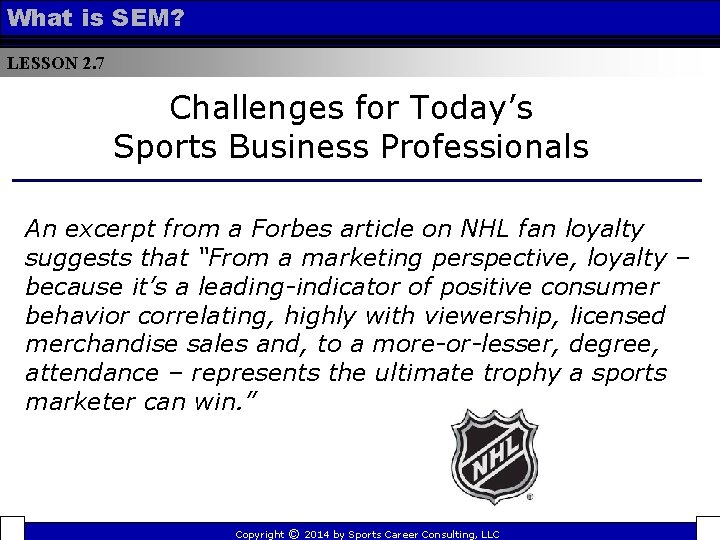 What is SEM?

LESSON 2.7

Challenges for Today's Sports Business Professionals

An excerpt from a Forbes article on NHL fan loyalty suggests that "From a marketing perspective, loyalty – because it's a leading-indicator of positive consumer behavior correlating, highly with viewership, licensed merchandise sales and, to a more-or-lesser, degree, attendance – represents the ultimate trophy a sports marketer can win."

NHL

Copyright © 2014 by Sports Career Consulting, LLC